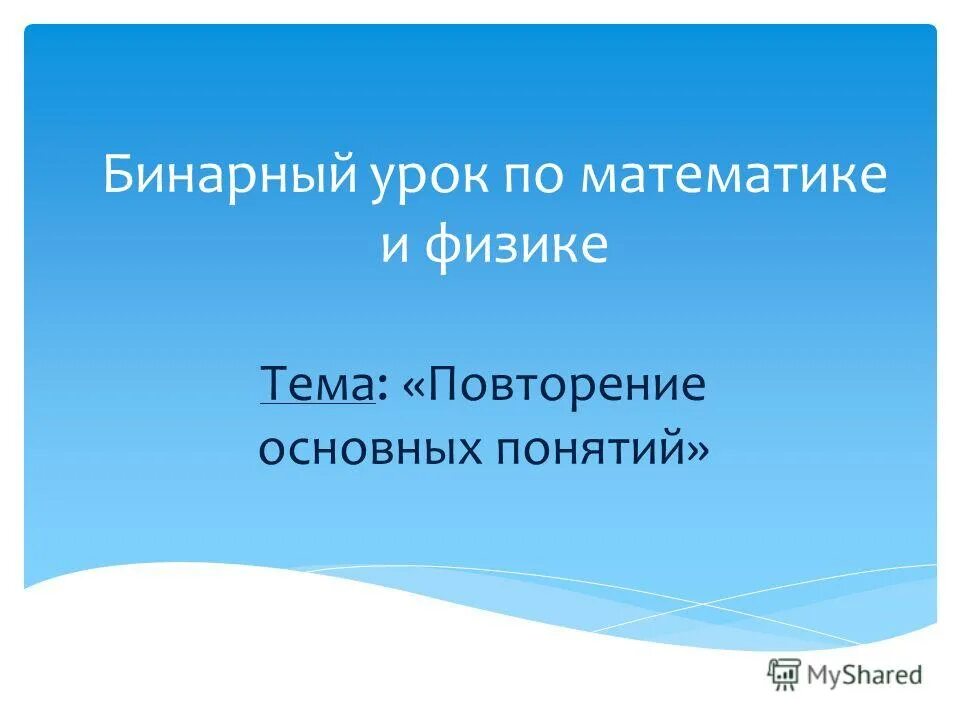 Бинарный урок по математике и физике

Тема: «Повторение основных понятий»

MyShared